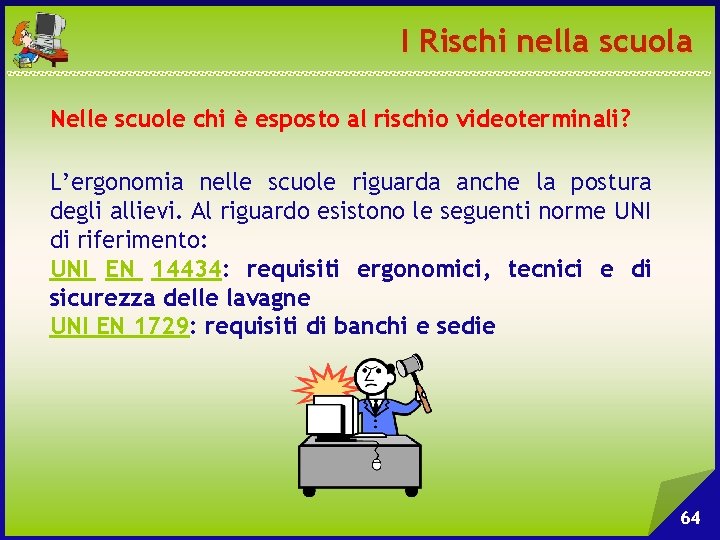 I Rischi nella scuola

Nelle scuole chi è esposto al rischio videoterminali?

L'ergonomia nelle scuole riguarda anche la postura degli allievi. Al riguardo esistono le seguenti norme UNI di riferimento:
UNI EN 14434: requisiti ergonomici, tecnici e di sicurezza delle lavagne
UNI EN 1729: requisiti di banchi e sedie

64